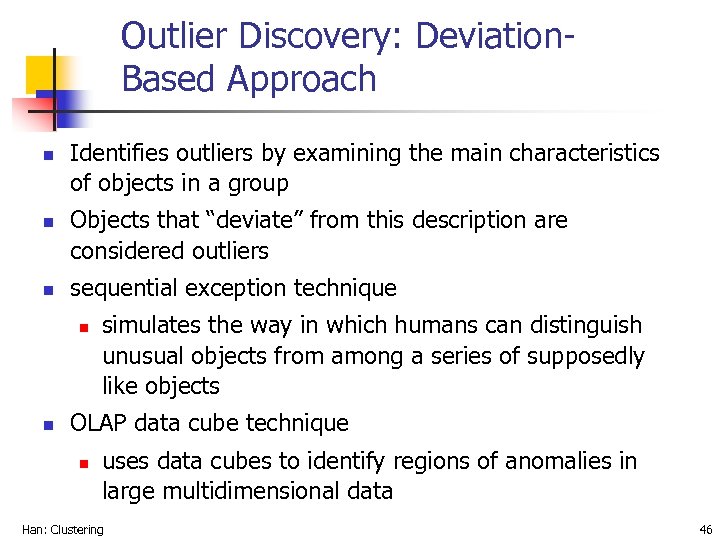 Outlier Discovery: Deviation-Based Approach

Identifies outliers by examining the main characteristics of objects in a group

Objects that “deviate” from this description are considered outliers

sequential exception technique

simulates the way in which humans can distinguish unusual objects from among a series of supposedly like objects

OLAP data cube technique

uses data cubes to identify regions of anomalies in large multidimensional data

Han: Clustering

46